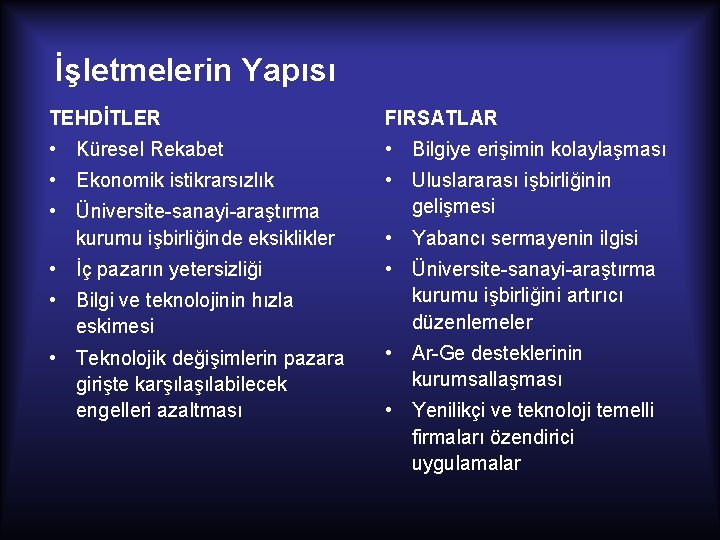 İşletmelerin Yapısı

TEHDİTLER
• Küresel Rekabet
• Ekonomik istikrarsızlık
• Üniversite-sanayi-araştırma kurumu işbirliğinde eksiklikler
• İç pazarın yetersizliği
• Bilgi ve teknolojinin hızla eskimesi
• Teknolojik değişimlerin pazara girişte karşılaşılabilecek engelleri azaltması

FIRSATLAR
• Bilgiye erişimin kolaylaşması
• Uluslararası işbirliğinin gelişmesi
• Yabancı sermayenin ilgisi
• Üniversite-sanayi-araştırma kurumu işbirliğini artırıcı düzenlemeler
• Ar-Ge desteklerinin kurumsallaşması
• Yenilikçi ve teknoloji temelli firmaları özendirici uygulamalar